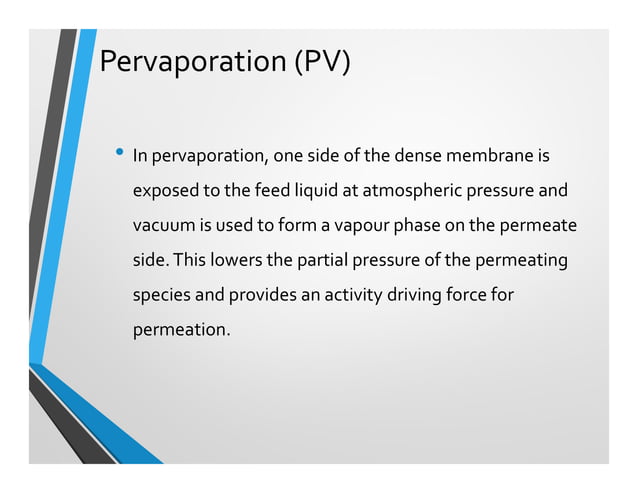 Pervaporation (PV)

• In pervaporation, one side of the dense membrane is exposed to the feed liquid at atmospheric pressure and vacuum is used to form a vapour phase on the permeate side. This lowers the partial pressure of the permeating species and provides an activity driving force for permeation.